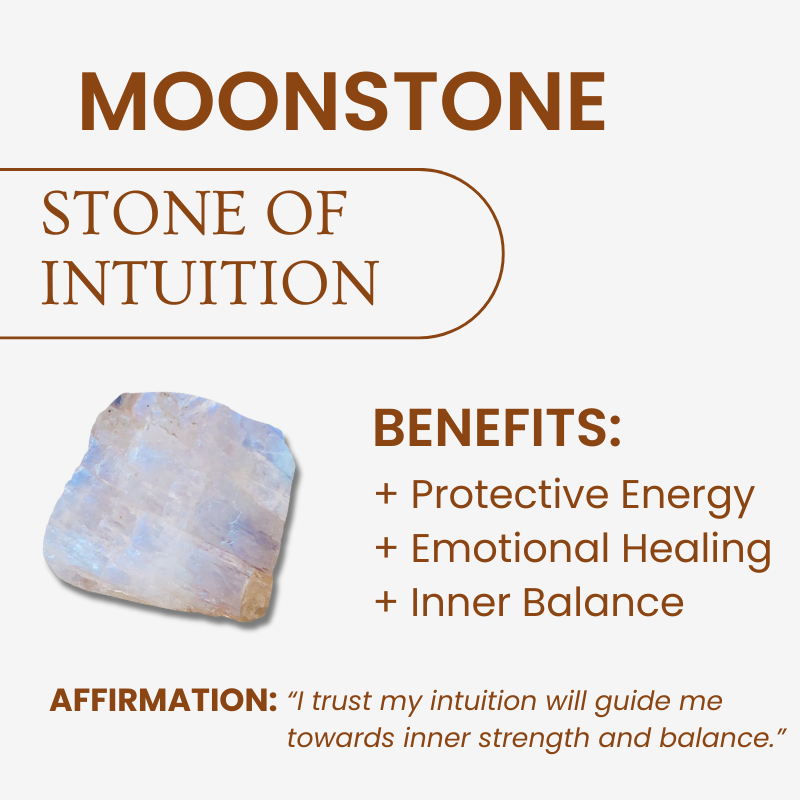 MOONSTONE

STONE OF INTUITION

BENEFITS:
+ Protective Energy
+ Emotional Healing
+ Inner Balance

AFFIRMATION: "I trust my intuition will guide me towards inner strength and balance."